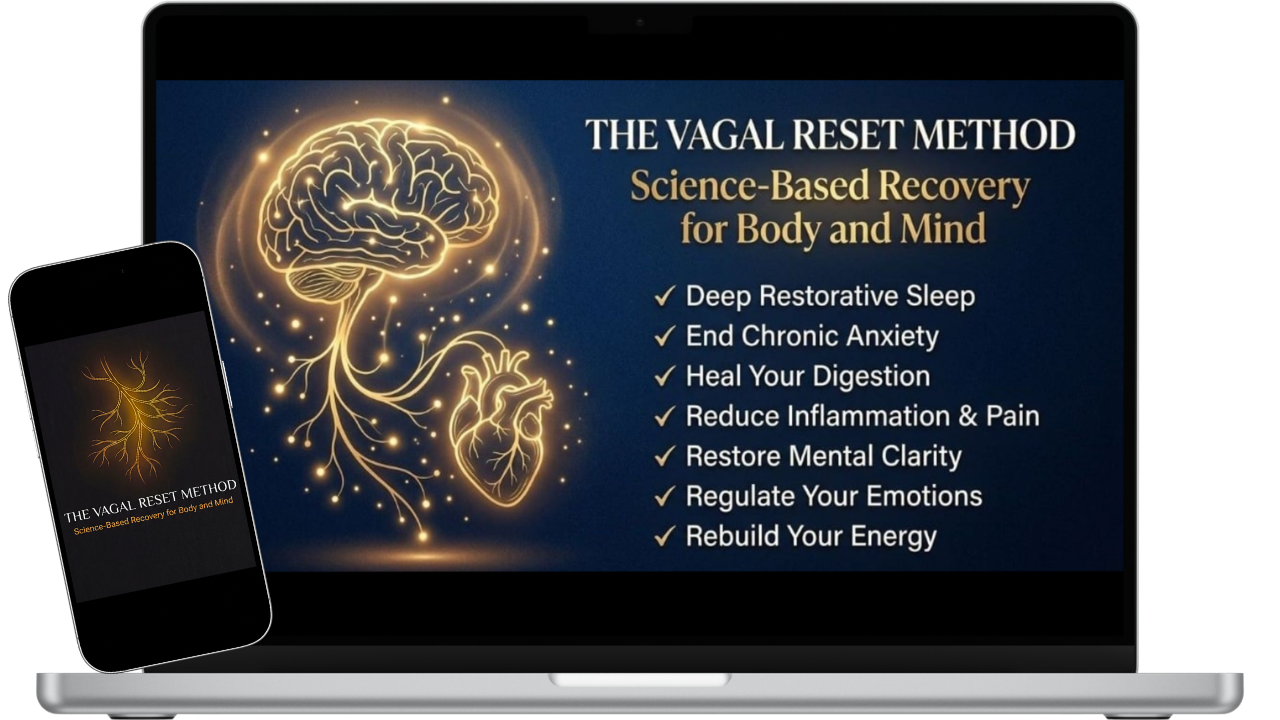 THE VAGAL RESET METHOD
Science-Based Recovery for Body and Mind

✓ Deep Restorative Sleep
✓ End Chronic Anxiety
✓ Heal Your Digestion
✓ Reduce Inflammation & Pain
✓ Restore Mental Clarity
✓ Regulate Your Emotions
✓ Rebuild Your Energy

THE VAGAL RESET METHOD
Science-Based Recovery for Body and Mind